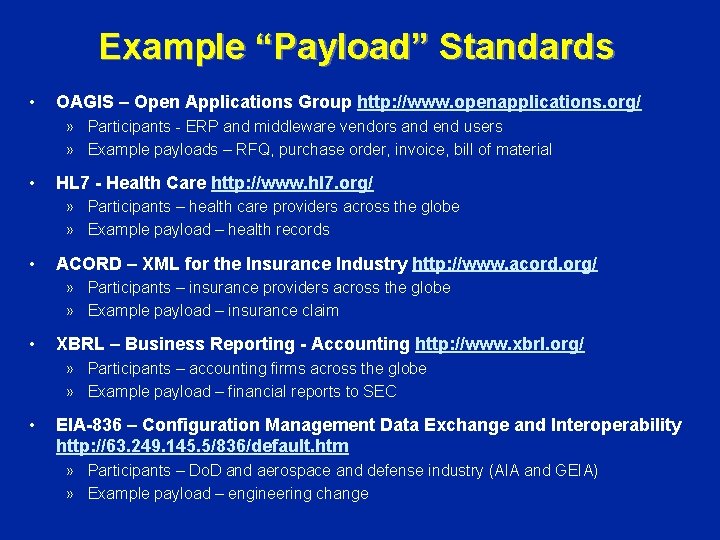 Example “Payload” Standards

• OAGIS – Open Applications Group http://www.openapplications.org/
» Participants - ERP and middleware vendors and end users
» Example payloads – RFQ, purchase order, invoice, bill of material

• HL7 - Health Care http://www.hl7.org/
» Participants – health care providers across the globe
» Example payload – health records

• ACORD – XML for the Insurance Industry http://www.acord.org/
» Participants – insurance providers across the globe
» Example payload – insurance claim

• XBRL – Business Reporting - Accounting http://www.xbrl.org/
» Participants – accounting firms across the globe
» Example payload – financial reports to SEC

• EIA-836 – Configuration Management Data Exchange and Interoperability http://63.249.145.5/836/default.htm
» Participants – DoD and aerospace and defense industry (AIA and GEIA)
» Example payload – engineering change